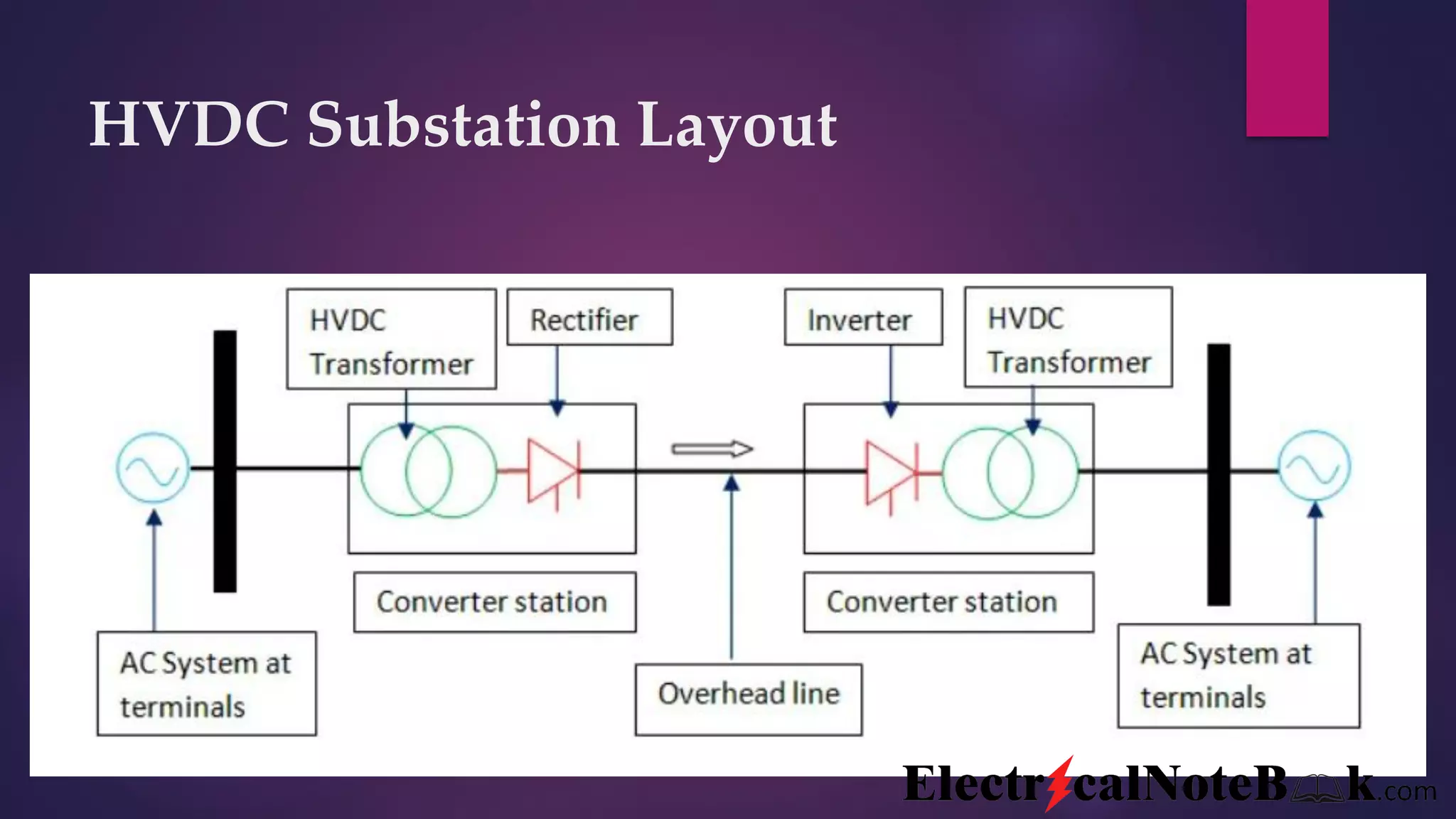 HVDC Substation Layout

HVDC Transformer

Rectifier

Inverter

HVDC Transformer

Converter station

Converter station

AC System at terminals

Overhead line

AC System at terminals

ElectricalNoteBook.com